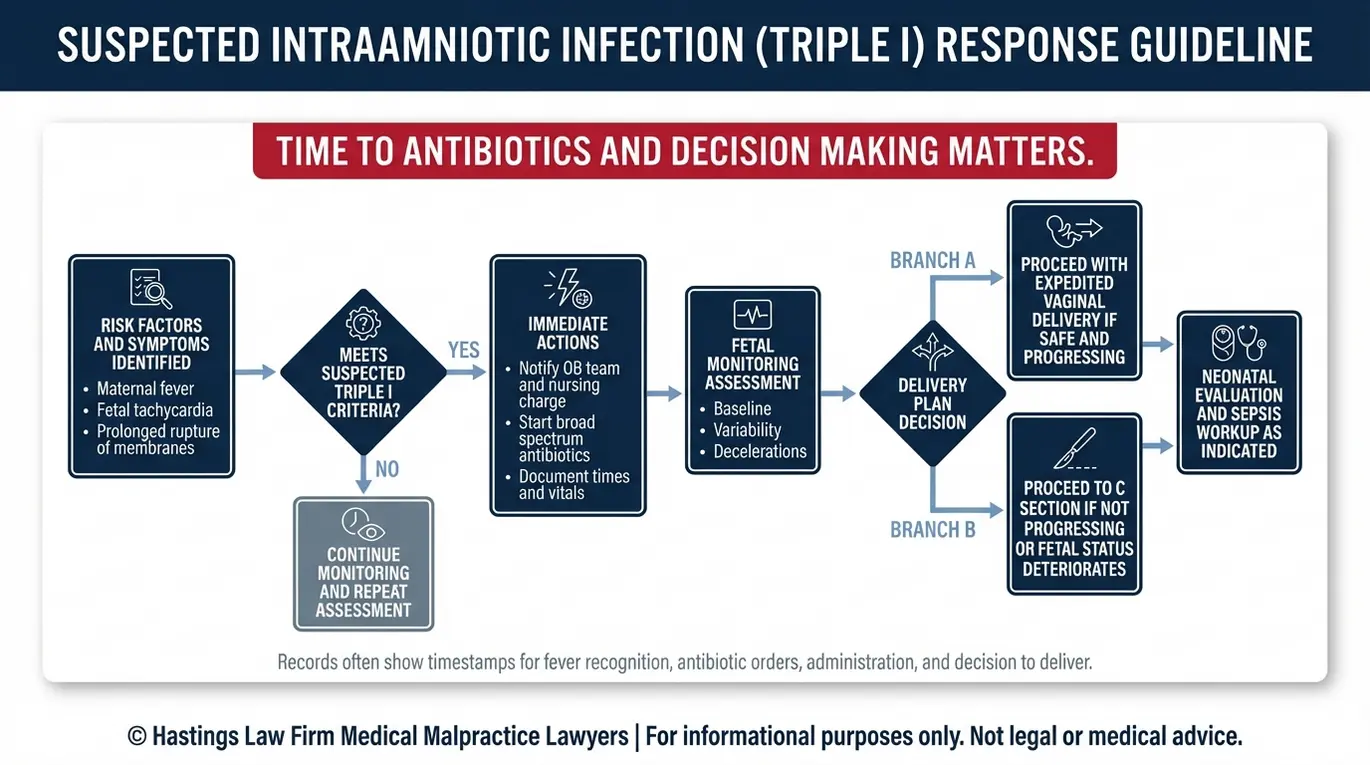 SUSPECTED INTRAAMNIOTIC INFECTION (TRIPLE I) RESPONSE GUIDELINE

TIME TO ANTIBIOTICS AND DECISION MAKING MATTERS.

RISK FACTORS AND SYMPTOMS IDENTIFIED
• Maternal fever
• Fetal tachycardia
• Prolonged rupture of membranes

MEETS SUSPECTED TRIPLE I CRITERIA?

YES

NO

CONTINUE MONITORING AND REPEAT ASSESSMENT

IMMEDIATE ACTIONS
• Notify OB team and nursing charge
• Start broad spectrum antibiotics
• Document times and vitals

FETAL MONITORING ASSESSMENT
• Baseline
• Variability
• Decelerations

DELIVERY PLAN DECISION

BRANCH A

PROCEED WITH EXPEDITED VAGINAL DELIVERY IF SAFE AND PROGRESSING

BRANCH B

PROCEED TO C SECTION IF NOT PROGRESSING OR FETAL STATUS DETERIORATES

NEONATAL EVALUATION AND SEPSIS WORKUP AS INDICATED

Records often show timestamps for fever recognition, antibiotic orders, administration, and decision to deliver.

© Hastings Law Firm Medical Malpractice Lawyers | For informational purposes only. Not legal or medical advice.